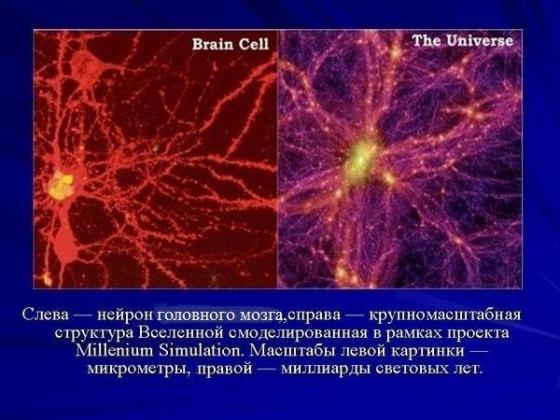 Brain Cell

The Universe

Слева — нейрон головного мозга,справа — крупномасштабная структура Вселенной смоделированная в рамках проекта Millenium Simulation. Масштабы левой картинки — микрометры, правой — миллиарды световых лет.